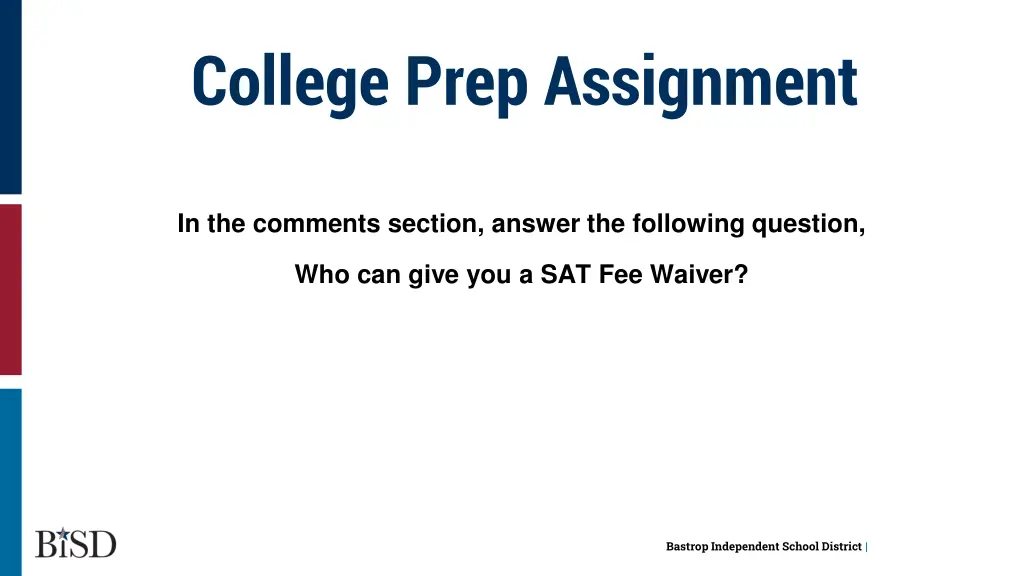 College Prep Assignment

In the comments section, answer the following question,

Who can give you a SAT Fee Waiver?

BISD

Bastrop Independent School District |